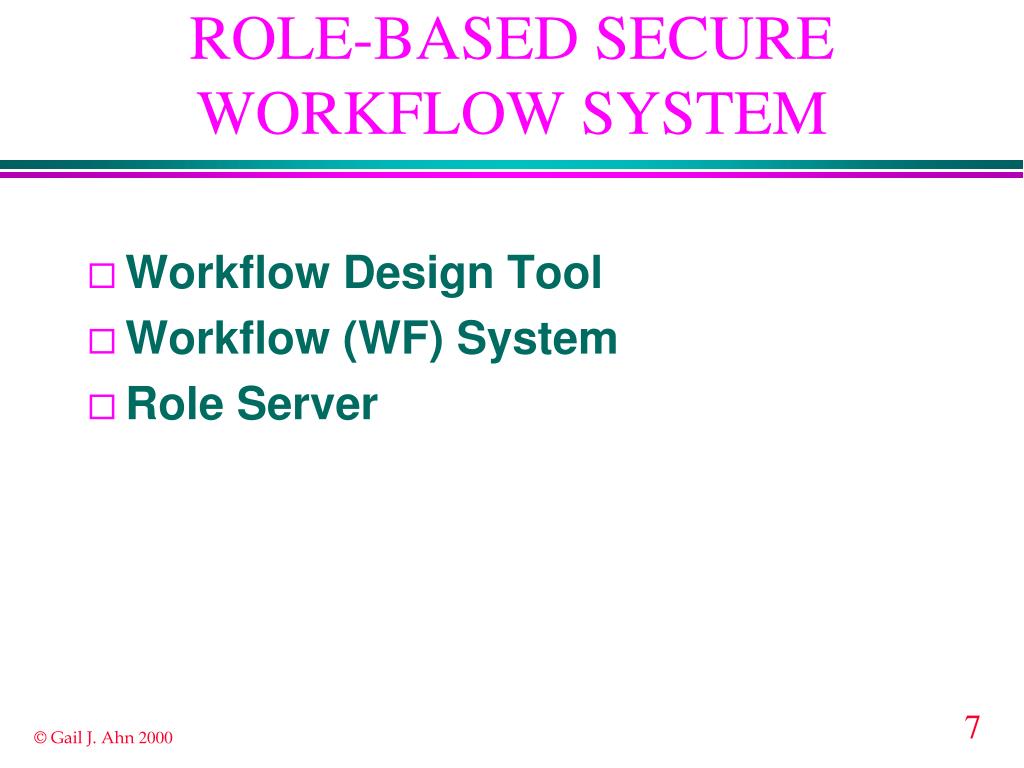 ROLE-BASED SECURE WORKFLOW SYSTEM

□ Workflow Design Tool
□ Workflow (WF) System
□ Role Server

© Gail J. Ahn 2000

7